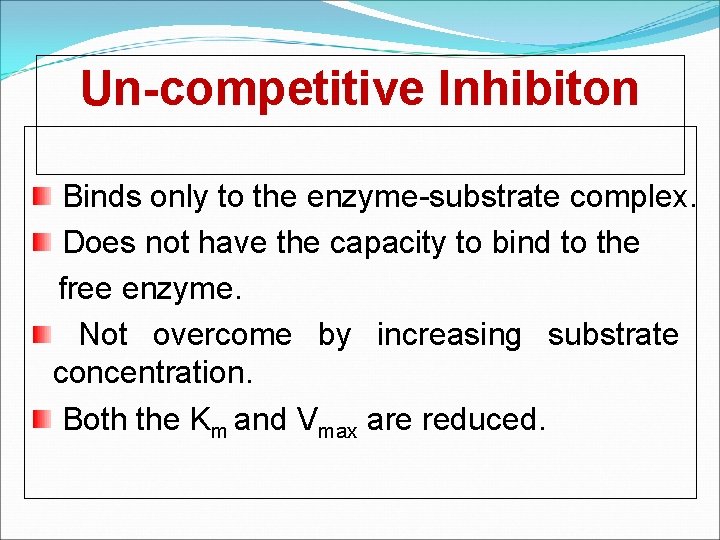 Un-competitive Inhibiton

Binds only to the enzyme-substrate complex.

Does not have the capacity to bind to the free enzyme.

Not overcome by increasing substrate concentration.

Both the $K_m$ and $V_{max}$ are reduced.